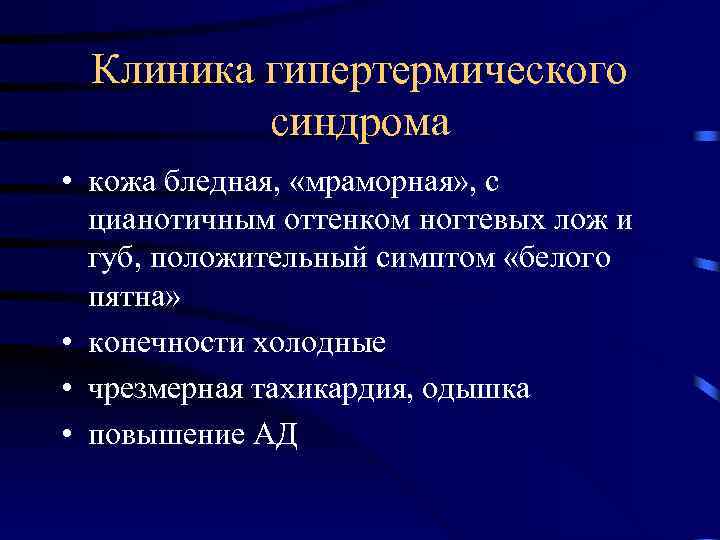 Клиника гипертермического синдрома

• кожа бледная, «мраморная», с цианотичным оттенком ногтевых лож и губ, положительный симптом «белого пятна»
• конечности холодные
• чрезмерная тахикардия, одышка
• повышение АД